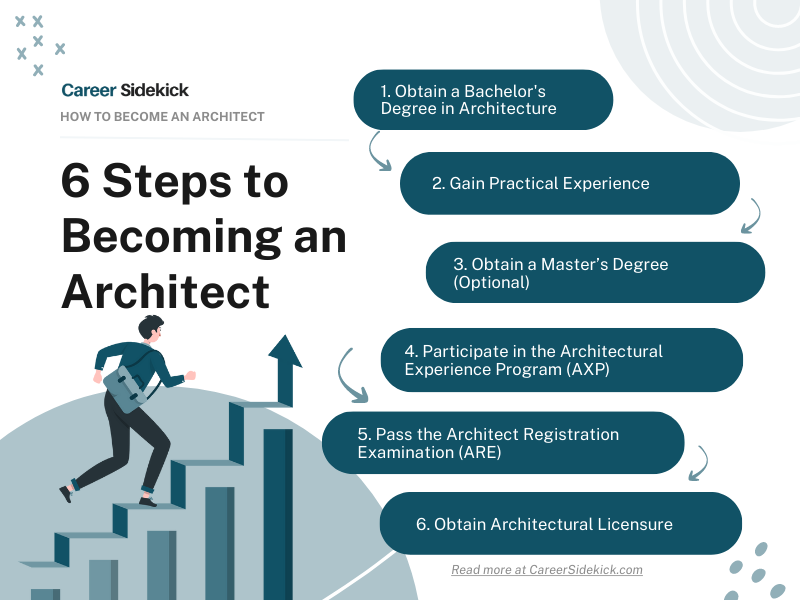 Career Sidekick

HOW TO BECOME AN ARCHITECT

6 Steps to Becoming an Architect

1. Obtain a Bachelor's Degree in Architecture

2. Gain Practical Experience

3. Obtain a Master's Degree (Optional)

4. Participate in the Architectural Experience Program (AXP)

5. Pass the Architect Registration Examination (ARE)

6. Obtain Architectural Licensure

Read more at CareerSidekick.com